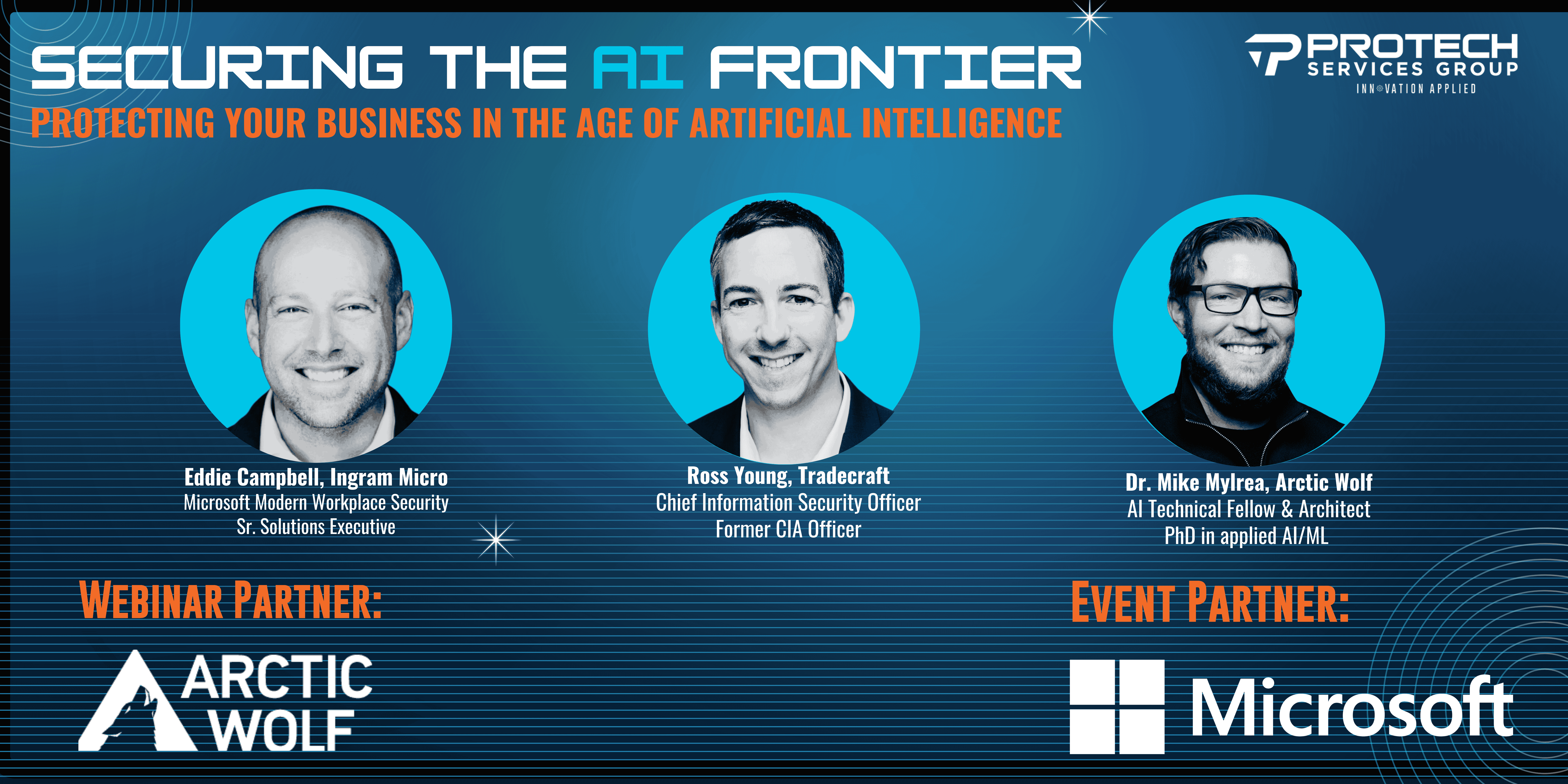 SECURING THE AI FRONTIER
PROTECTING YOUR BUSINESS IN THE AGE OF ARTIFICIAL INTELLIGENCE

PROTECH SERVICES GROUP
INNOVATION APPLIED

Eddie Campbell, Ingram Micro
Microsoft Modern Workplace Security
Sr. Solutions Executive

Ross Young, Tradecraft
Chief Information Security Officer
Former CIA Officer

Dr. Mike Mylrea, Arctic Wolf
AI Technical Fellow & Architect
PhD in applied AI/ML

WEBINAR PARTNER:
ARCTIC WOLF

EVENT PARTNER:
Microsoft